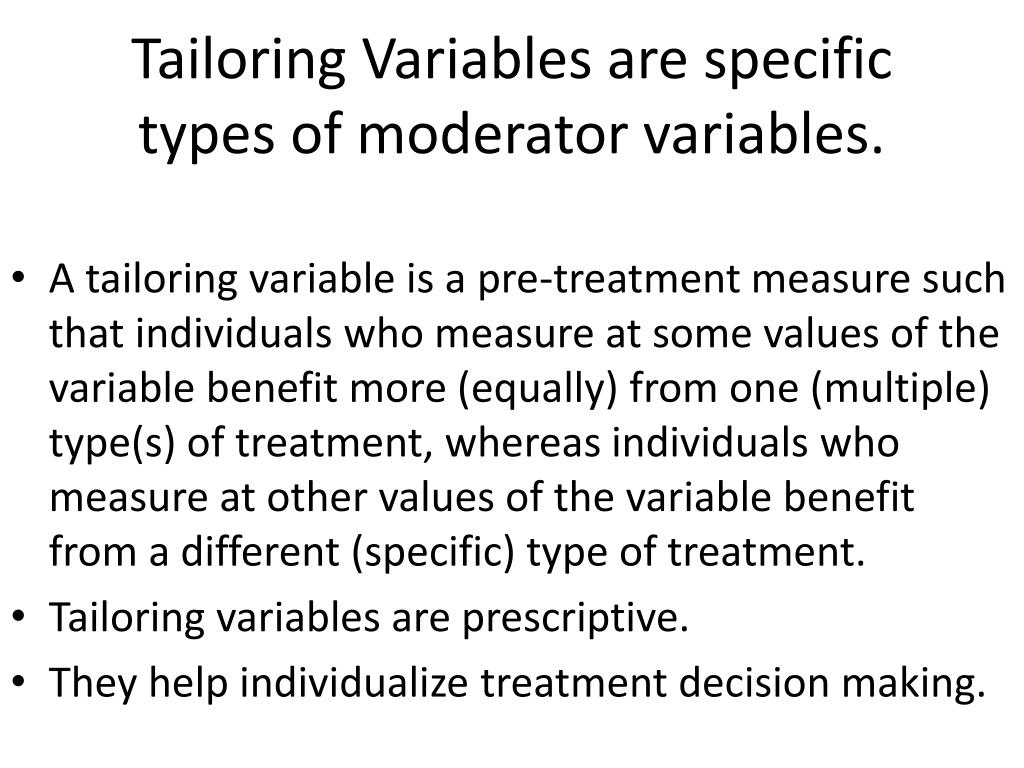 Tailoring Variables are specific types of moderator variables.

• A tailoring variable is a pre-treatment measure such that individuals who measure at some values of the variable benefit more (equally) from one (multiple) type(s) of treatment, whereas individuals who measure at other values of the variable benefit from a different (specific) type of treatment.
• Tailoring variables are prescriptive.
• They help individualize treatment decision making.